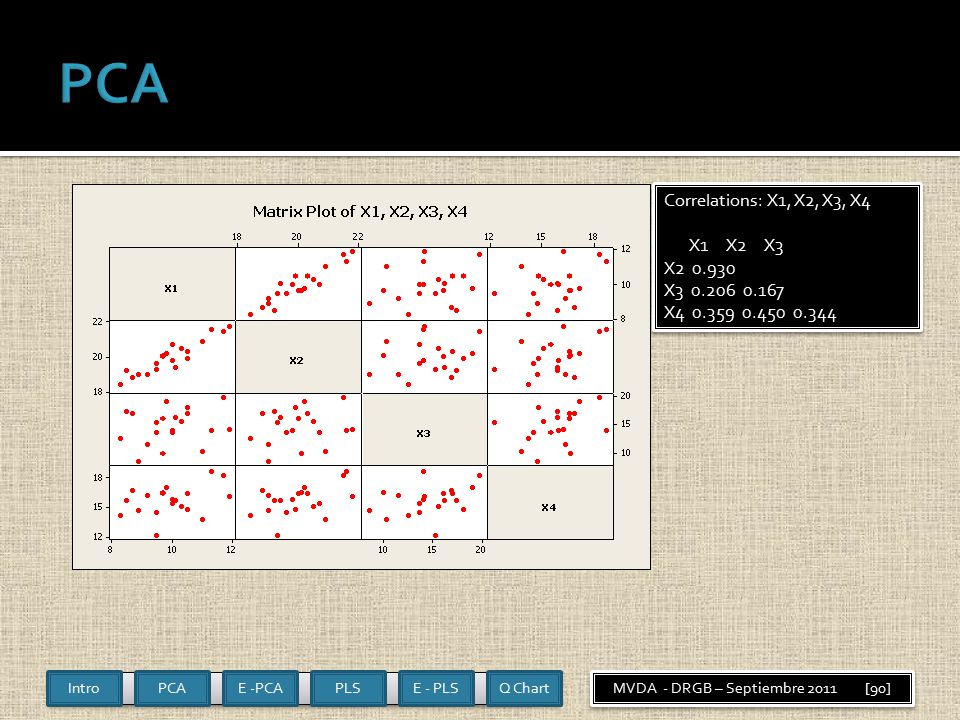 PCA

Matrix Plot of X1, X2, X3, X4

18 20 22 12 15 18

12
10
8

X1

22
20
18

X2

20
15
10

X3

18
15
12

X4

8 10 12 10 15 20

Correlations: X1, X2, X3, X4

| | X1 | X2 | X3 |
|---|---|---|---|
| X2 | 0.930 | | |
| X3 | 0.206 | 0.167 | |
| X4 | 0.359 | 0.450 | 0.344 |

Intro PCA E -PCA PLS E - PLS Q Chart

MVDA - DRGB – Septiembre 2011 [90]